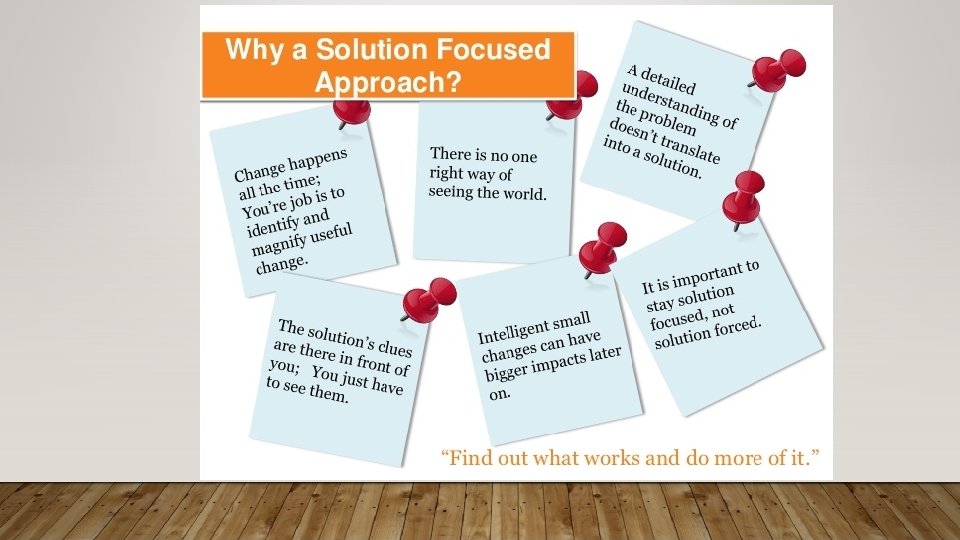 Why a Solution Focused Approach?

Change happens all the time; You're job is to identify and magnify useful change.

There is no one right way of seeing the world.

A detailed understanding of the problem doesn't translate into a solution.

The solution's clues are there in front of you; You just have to see them.

Intelligent small changes can have bigger impacts later on.

It is important to stay solution focused, not solution forced.

"Find out what works and do more of it."